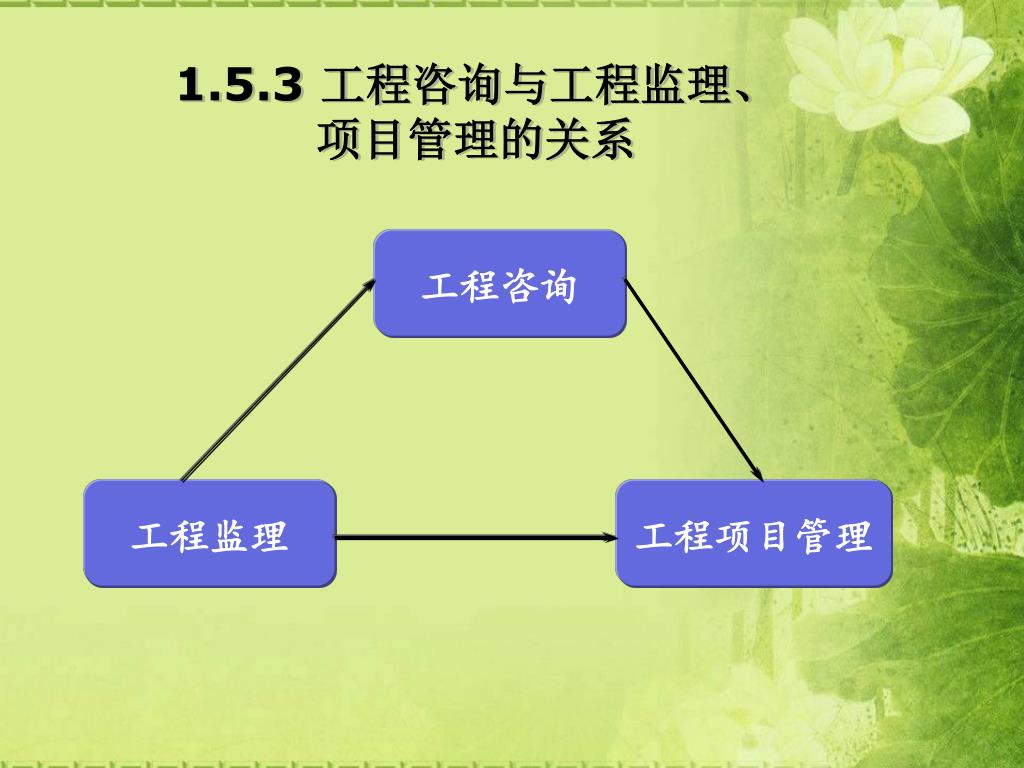 1.5.3 工程咨询与工程监理、项目管理的关系

工程咨询

工程监理

工程项目管理